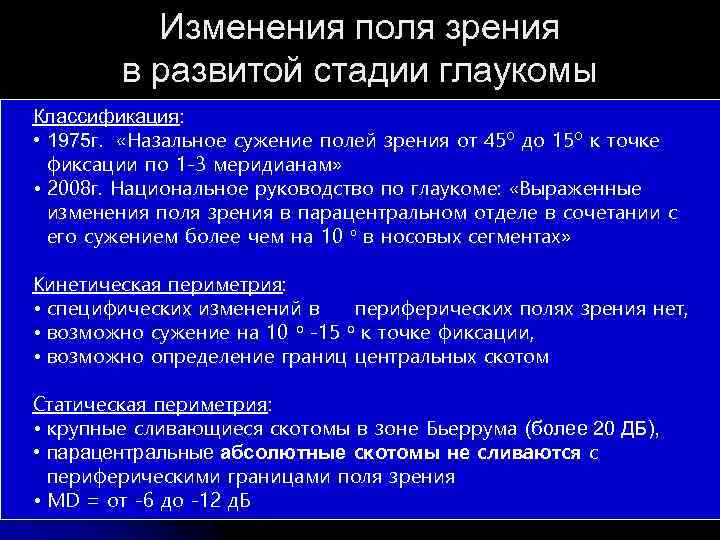 Изменения поля зрения в развитой стадии глаукомы

Классификация:
• 1975г. «Назальное сужение полей зрения от 45° до 15° к точке фиксации по 1-3 меридианам»
• 2008г. Национальное руководство по глаукоме: «Выраженные изменения поля зрения в парацентральном отделе в сочетании с его сужением более чем на 10 ° в носовых сегментах»

Кинетическая периметрия:
• специфических изменений в периферических полях зрения нет,
• возможно сужение на 10 ° -15 ° к точке фиксации,
• возможно определение границ центральных скотом

Статическая периметрия:
• крупные сливающиеся скотомы в зоне Бьеррума (более 20 ДБ),
• парацентральные абсолютные скотомы не сливаются с периферическими границами поля зрения
• MD = от -6 до -12 дБ